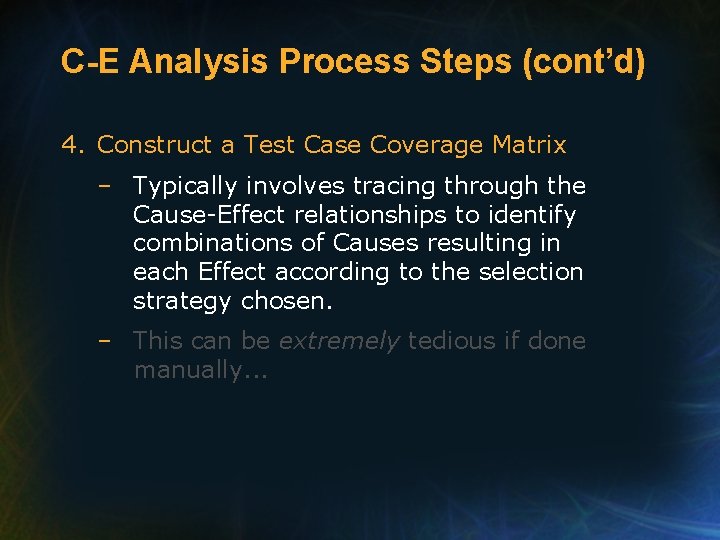 C-E Analysis Process Steps (cont'd)

4. Construct a Test Case Coverage Matrix

- Typically involves tracing through the Cause-Effect relationships to identify combinations of Causes resulting in each Effect according to the selection strategy chosen.

- This can be extremely tedious if done manually...